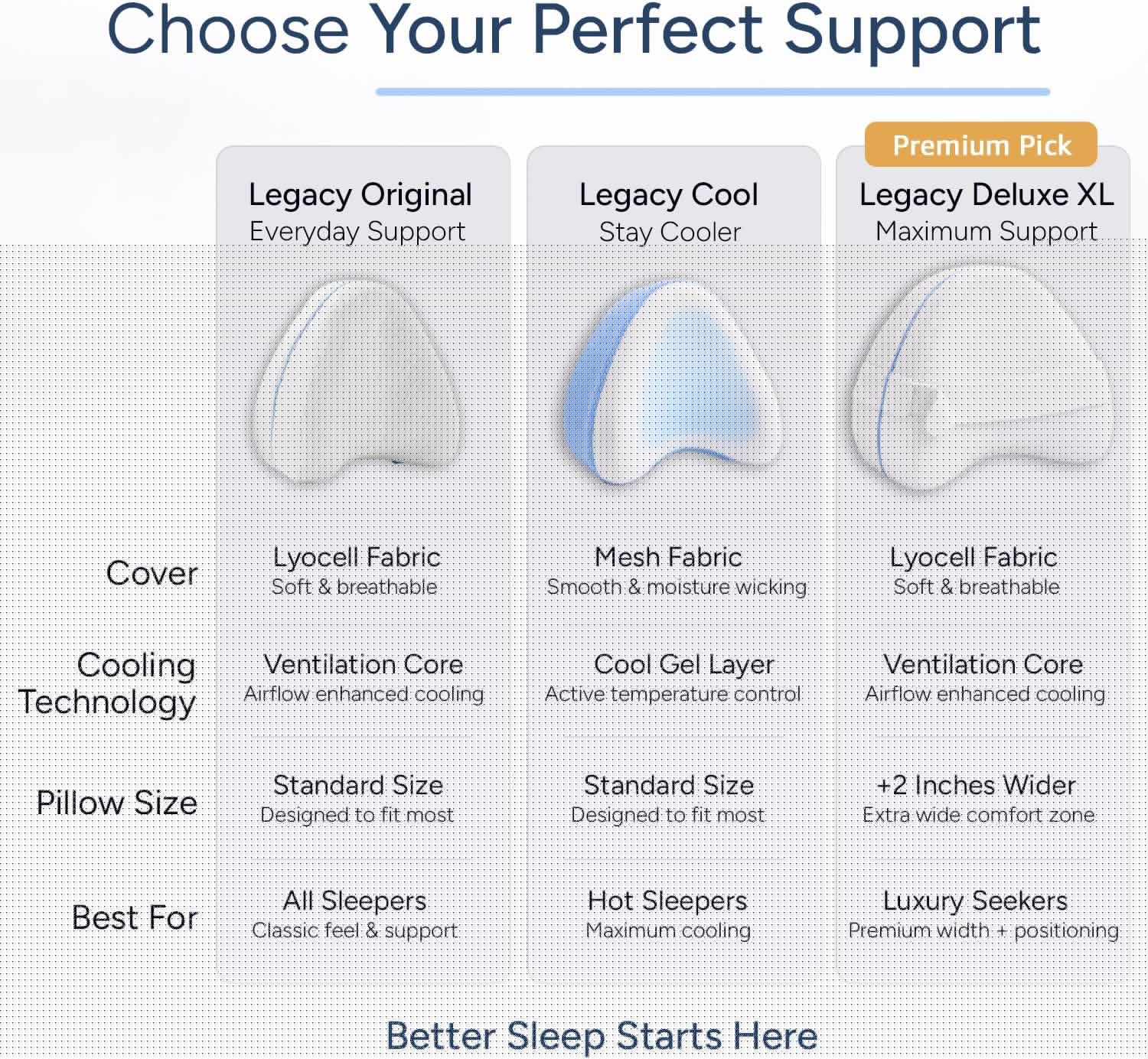 Choose Your Perfect Support

Premium Pick

| | Legacy Original Everyday Support | Legacy Cool Stay Cooler | Legacy Deluxe XL Maximum Support |
|---|---|---|---|
| Cover | Lyocell Fabric Soft & breathable | Mesh Fabric Smooth & moisture wicking | Lyocell Fabric Soft & breathable |
| Cooling Technology | Ventilation Core Airflow enhanced cooling | Cool Gel Layer Active temperature control | Ventilation Core Airflow enhanced cooling |
| Pillow Size | Standard Size Designed to fit most | Standard Size Designed to fit most | +2 Inches Wider Extra wide comfort zone |
| Best For | All Sleepers Classic feel & support | Hot Sleepers Maximum cooling | Luxury Seekers Premium width + positioning |

Better Sleep Starts Here